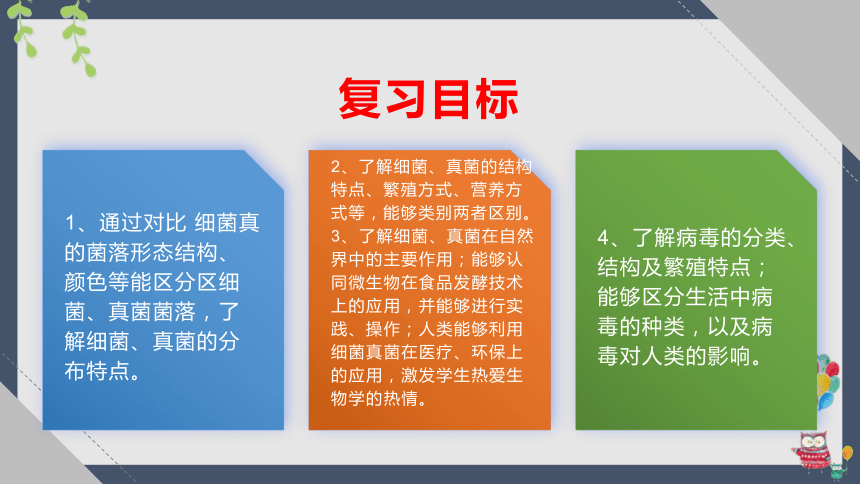 复习目标

1、通过对比 细菌真的菌落形态结构、颜色等能区分区细菌、真菌菌落，了解细菌、真菌的分布特点。

2、了解细菌、真菌的结构特点、繁殖方式、营养方式等，能够类别两者区别。
3、了解细菌、真菌在自然界中的主要作用；能够认同微生物在食品发酵技术上的应用，并能够进行实践、操作；人类能够利用细菌真菌在医疗、环保上的应用，激发学生热爱生物学的热情。

4、了解病毒的分类、结构及繁殖特点；能够区分生活中病毒的种类，以及病毒对人类的影响。